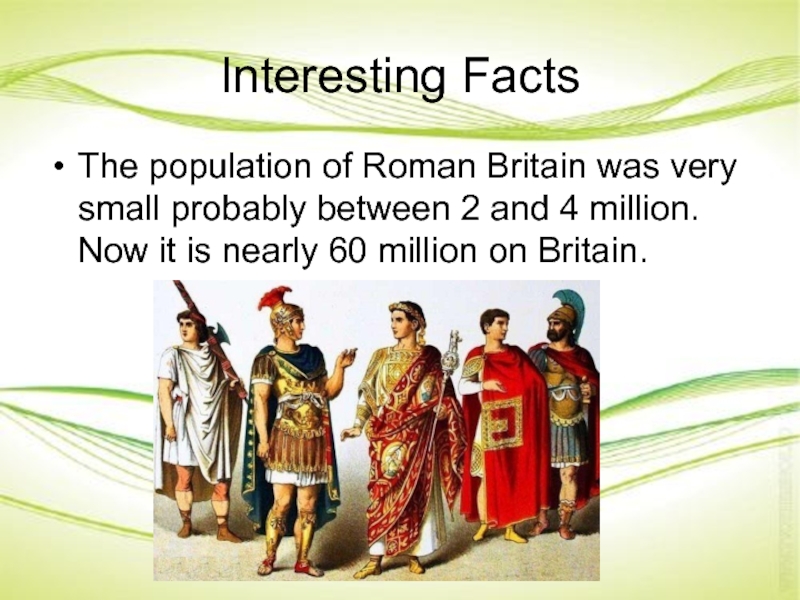 Interesting Facts

• The population of Roman Britain was very small probably between 2 and 4 million. Now it is nearly 60 million on Britain.